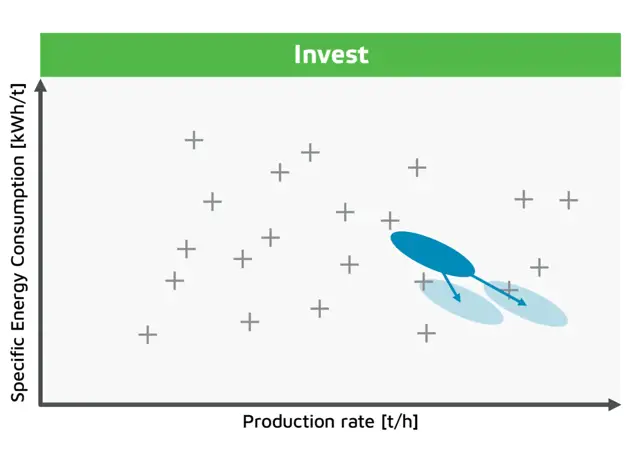 Invest

Specific Energy Consumption [kWh/t]

Production rate [t/h]